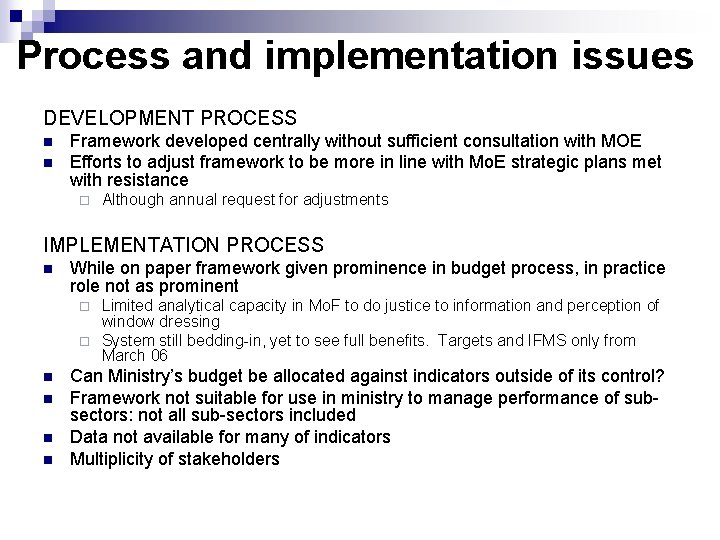 Process and implementation issues

DEVELOPMENT PROCESS

- Framework developed centrally without sufficient consultation with MOE
- Efforts to adjust framework to be more in line with MoE strategic plans met with resistance
  - Although annual request for adjustments

IMPLEMENTATION PROCESS

- While on paper framework given prominence in budget process, in practice role not as prominent
  - Limited analytical capacity in MoF to do justice to information and perception of window dressing
  - System still bedding-in, yet to see full benefits. Targets and IFMS only from March 06
- Can Ministry's budget be allocated against indicators outside of its control?
- Framework not suitable for use in ministry to manage performance of sub-sectors: not all sub-sectors included
- Data not available for many of indicators
- Multiplicity of stakeholders